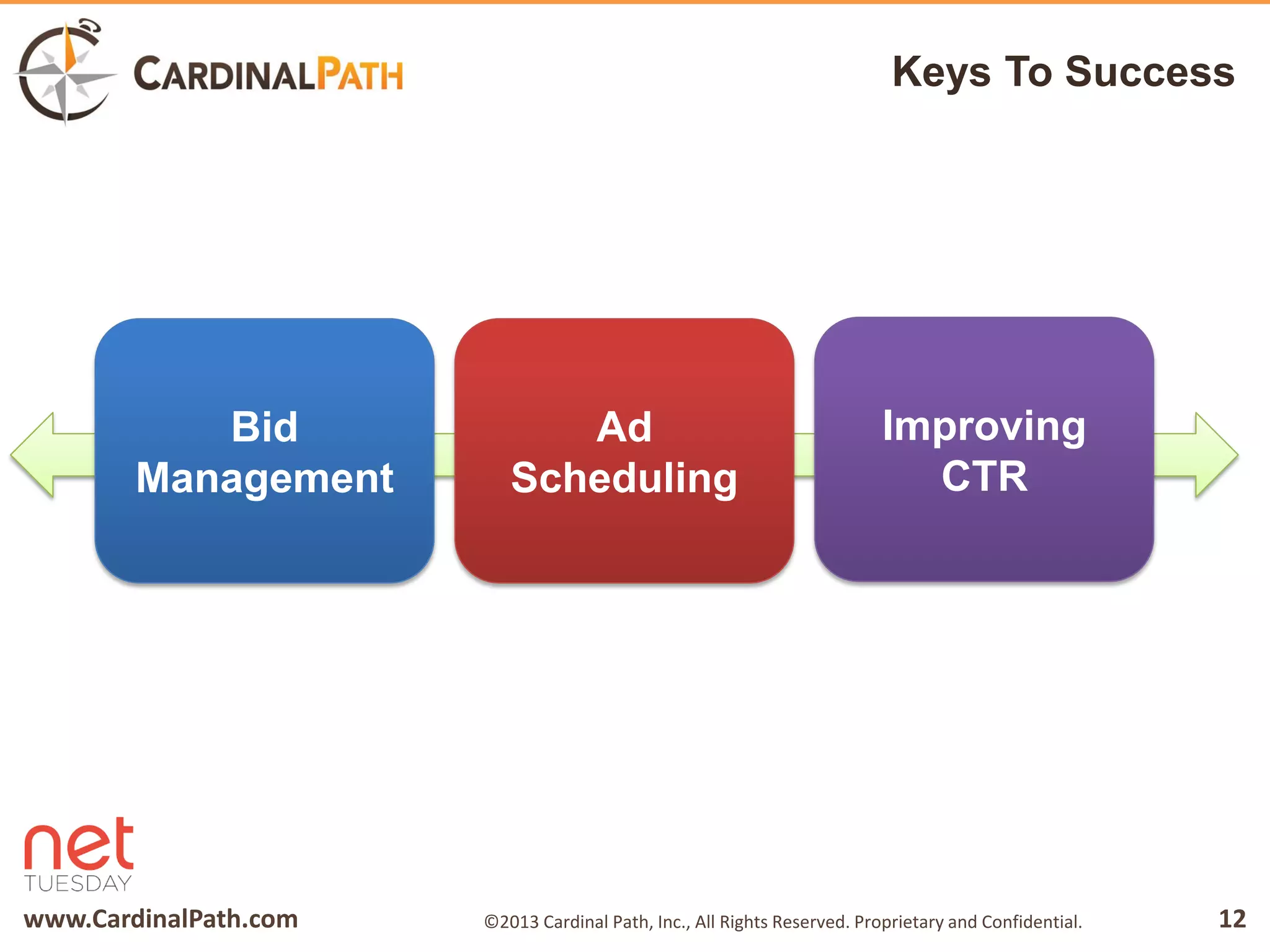 CARDINALPATH

Keys To Success

Bid Management

Ad Scheduling

Improving CTR

net TUESDAY

www.CardinalPath.com

©2013 Cardinal Path, Inc., All Rights Reserved. Proprietary and Confidential.

12